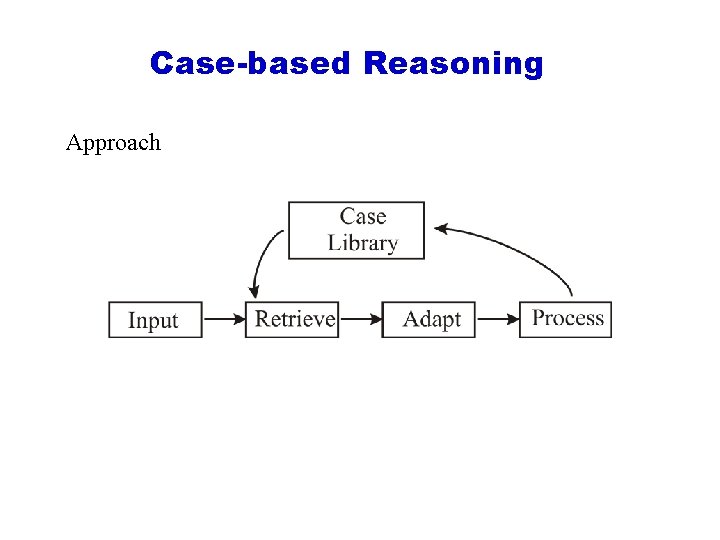 Case-based Reasoning

Approach

Case Library

Input

Retrieve

Adapt

Process